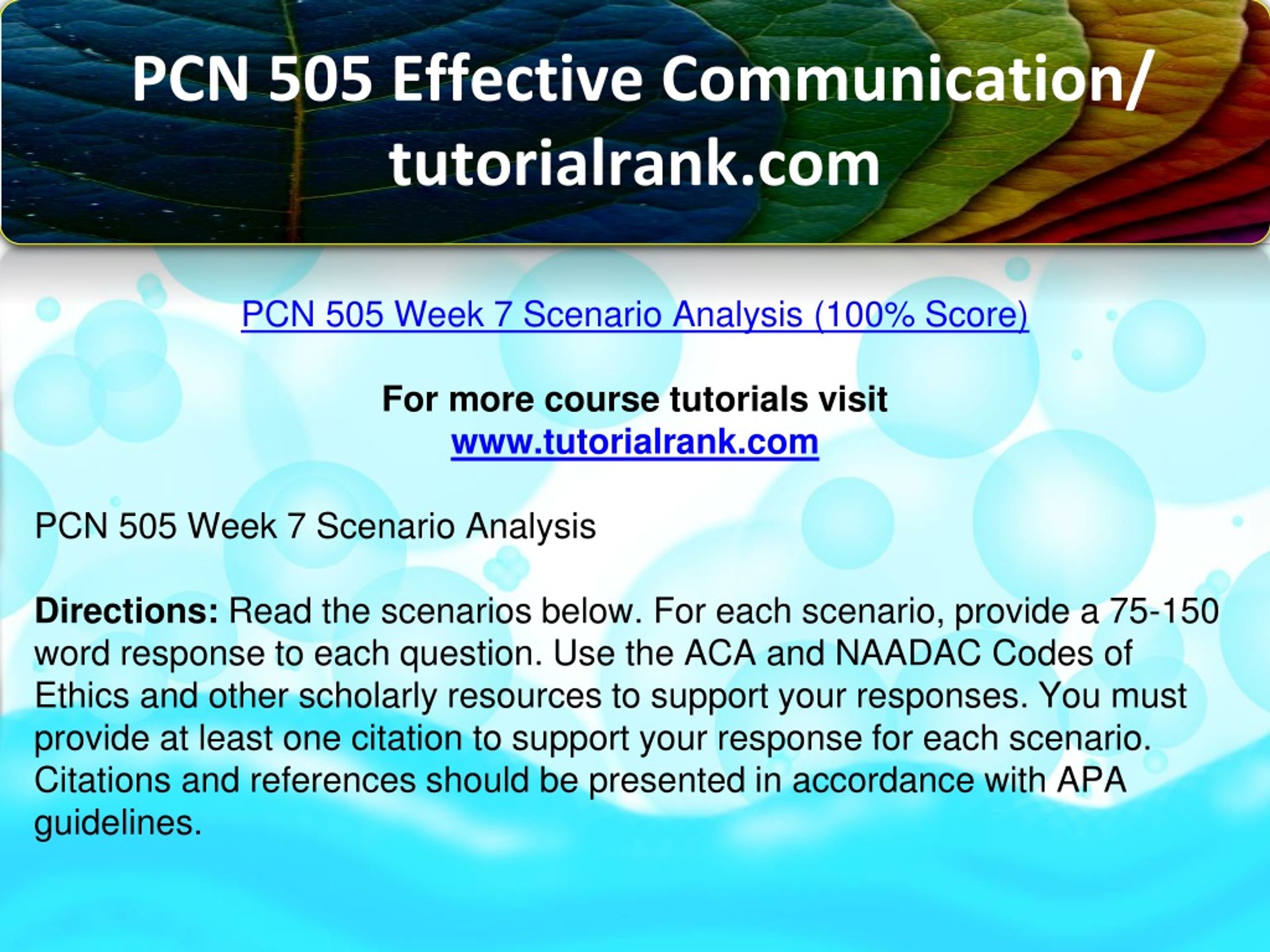 PCN 505 Effective Communication/ tutorialrank.com

PCN 505 Week 7 Scenario Analysis (100% Score)

For more course tutorials visit
www.tutorialrank.com

PCN 505 Week 7 Scenario Analysis

Directions: Read the scenarios below. For each scenario, provide a 75-150 word response to each question. Use the ACA and NAADAC Codes of Ethics and other scholarly resources to support your responses. You must provide at least one citation to support your response for each scenario. Citations and references should be presented in accordance with APA guidelines.